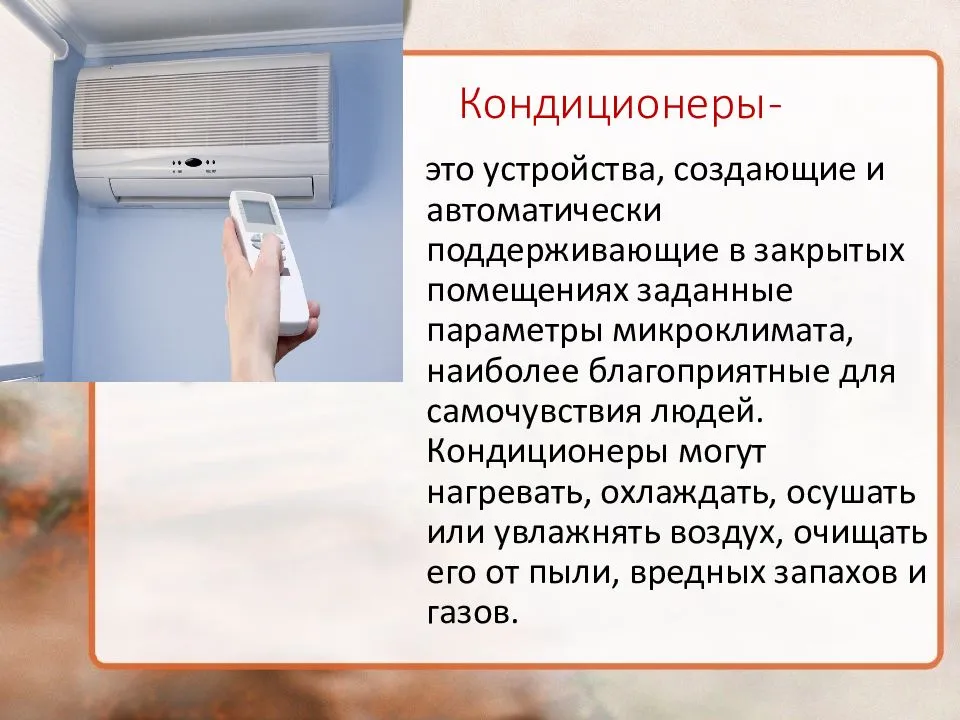 Кондиционеры-

это устройства, создающие и автоматически поддерживающие в закрытых помещениях заданные параметры микроклимата, наиболее благоприятные для самочувствия людей. Кондиционеры могут нагревать, охлаждать, осушать или увлажнять воздух, очищать его от пыли, вредных запахов и газов.